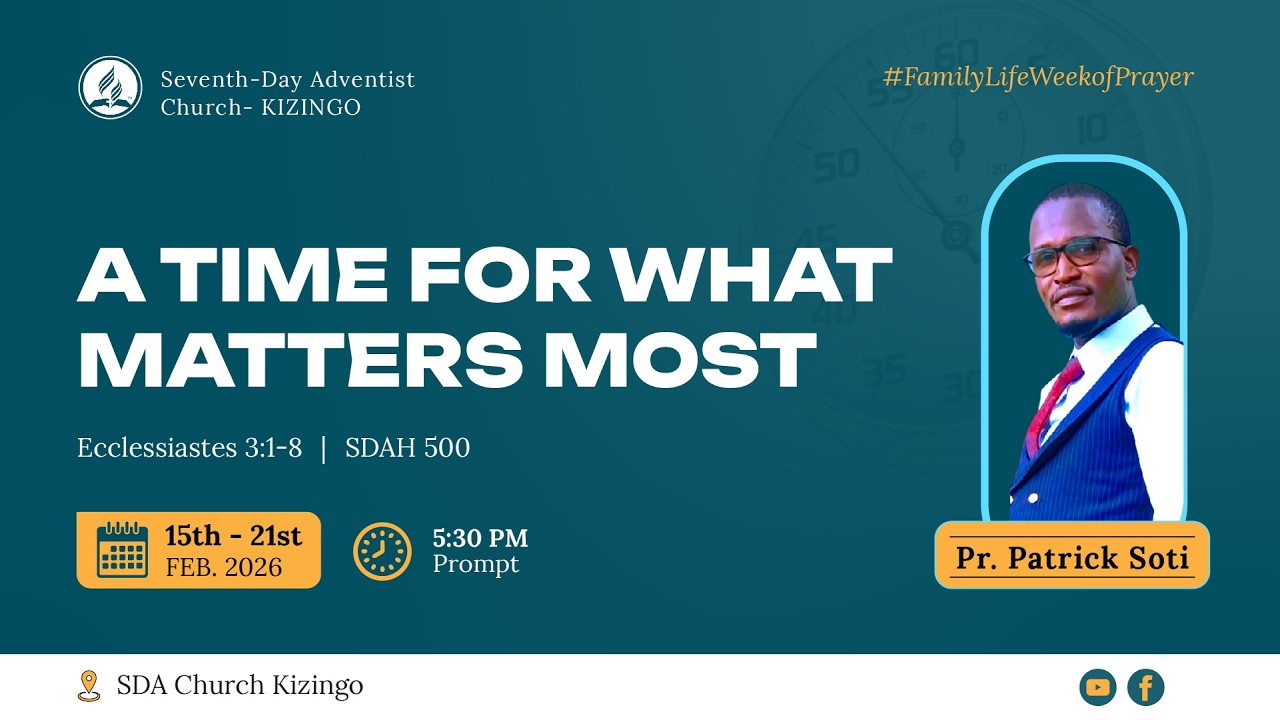 Seventh-Day Adventist Church- KIZINGO

#FamilyLifeWeekofPrayer

A TIME FOR WHAT MATTERS MOST

Ecclessiastes 3:1-8 | SDAH 500

15th - 21st FEB. 2026

5:30 PM Prompt

Pr. Patrick Soti

SDA Church Kizingo